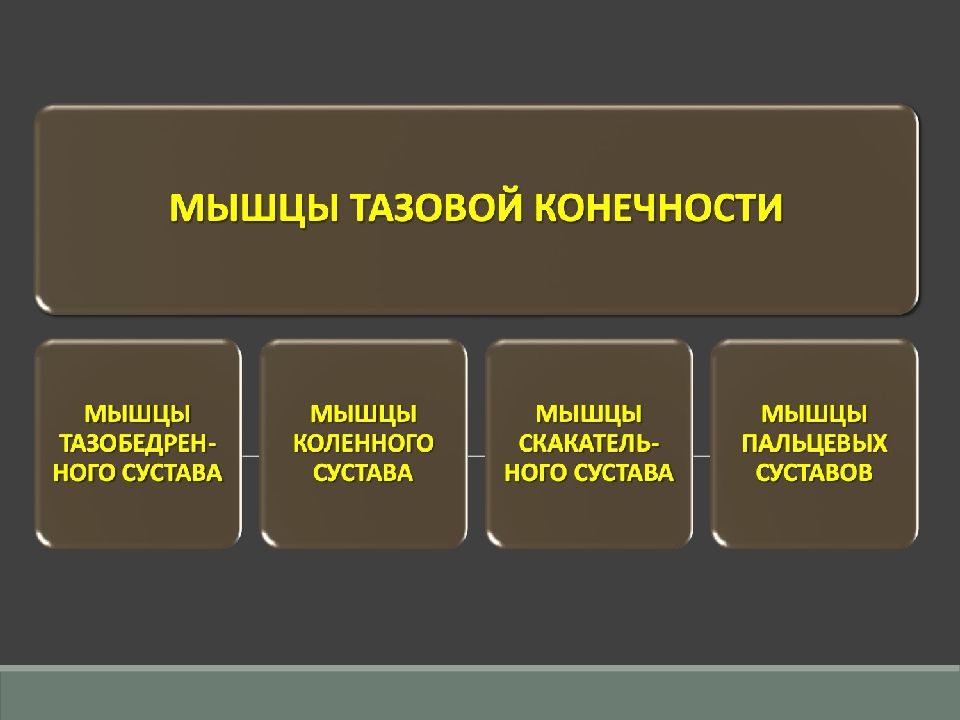 МЫШЦЫ ТАЗОВОЙ КОНЕЧНОСТИ

МЫШЦЫ ТАЗОБЕДРЕННОГО СУСТАВА

МЫШЦЫ КОЛЕННОГО СУСТАВА

МЫШЦЫ СКАКАТЕЛЬНОГО СУСТАВА

МЫШЦЫ ПАЛЬЦЕВЫХ СУСТАВОВ